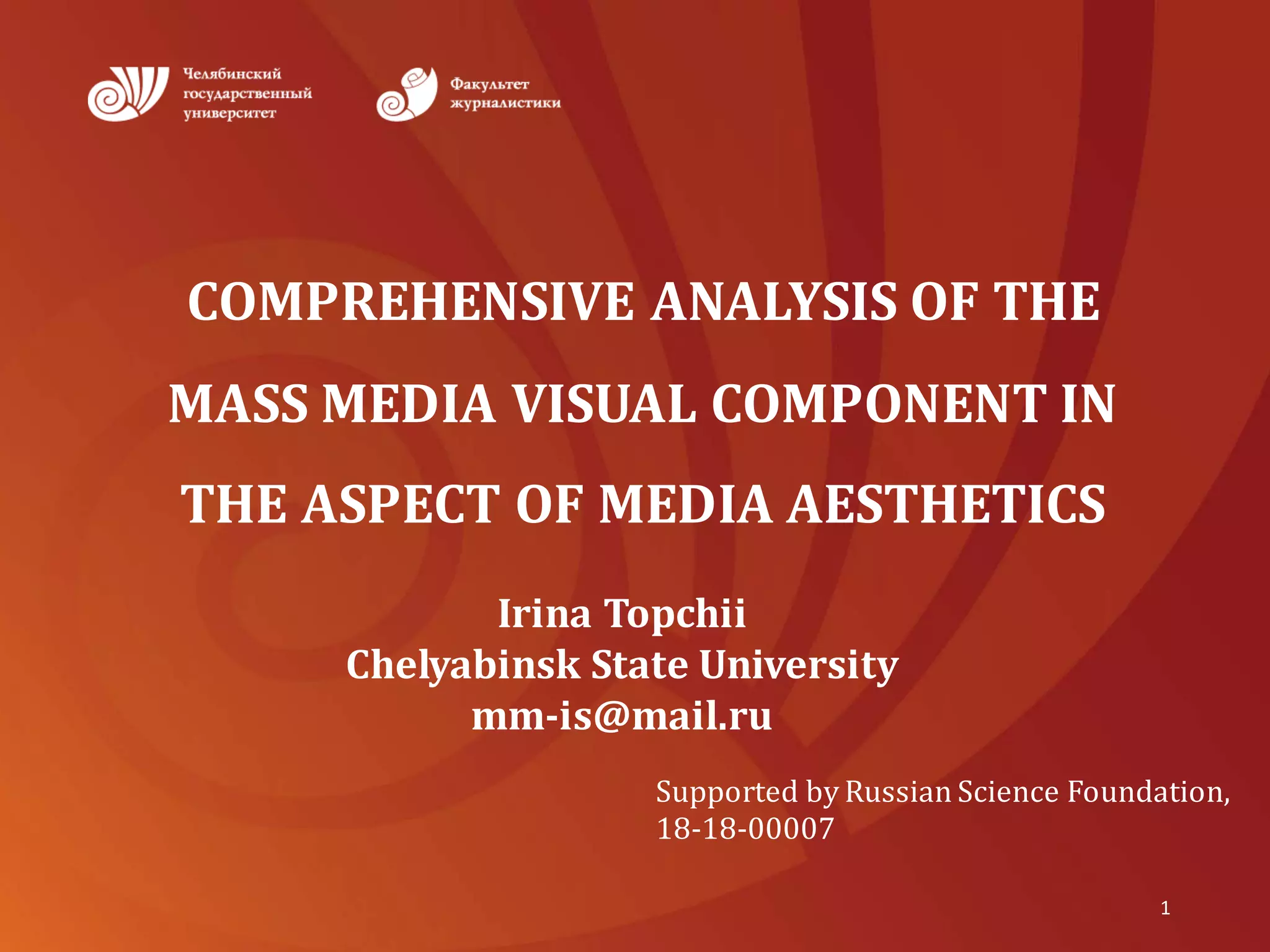 Челябинский государственный университет

Факультет журналистики

COMPREHENSIVE ANALYSIS OF THE MASS MEDIA VISUAL COMPONENT IN THE ASPECT OF MEDIA AESTHETICS

Irina Topchii
Chelyabinsk State University
mm-is@mail.ru

Supported by Russian Science Foundation, 18-18-00007

1